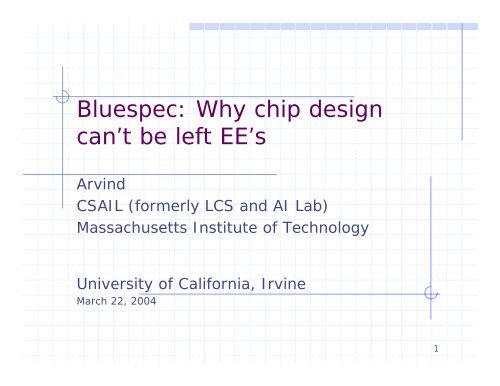 Bluespec: Why chip design can't be left EE's

Arvind
CSAIL (formerly LCS and AI Lab)
Massachusetts Institute of Technology

University of California, Irvine
March 22, 2004

1